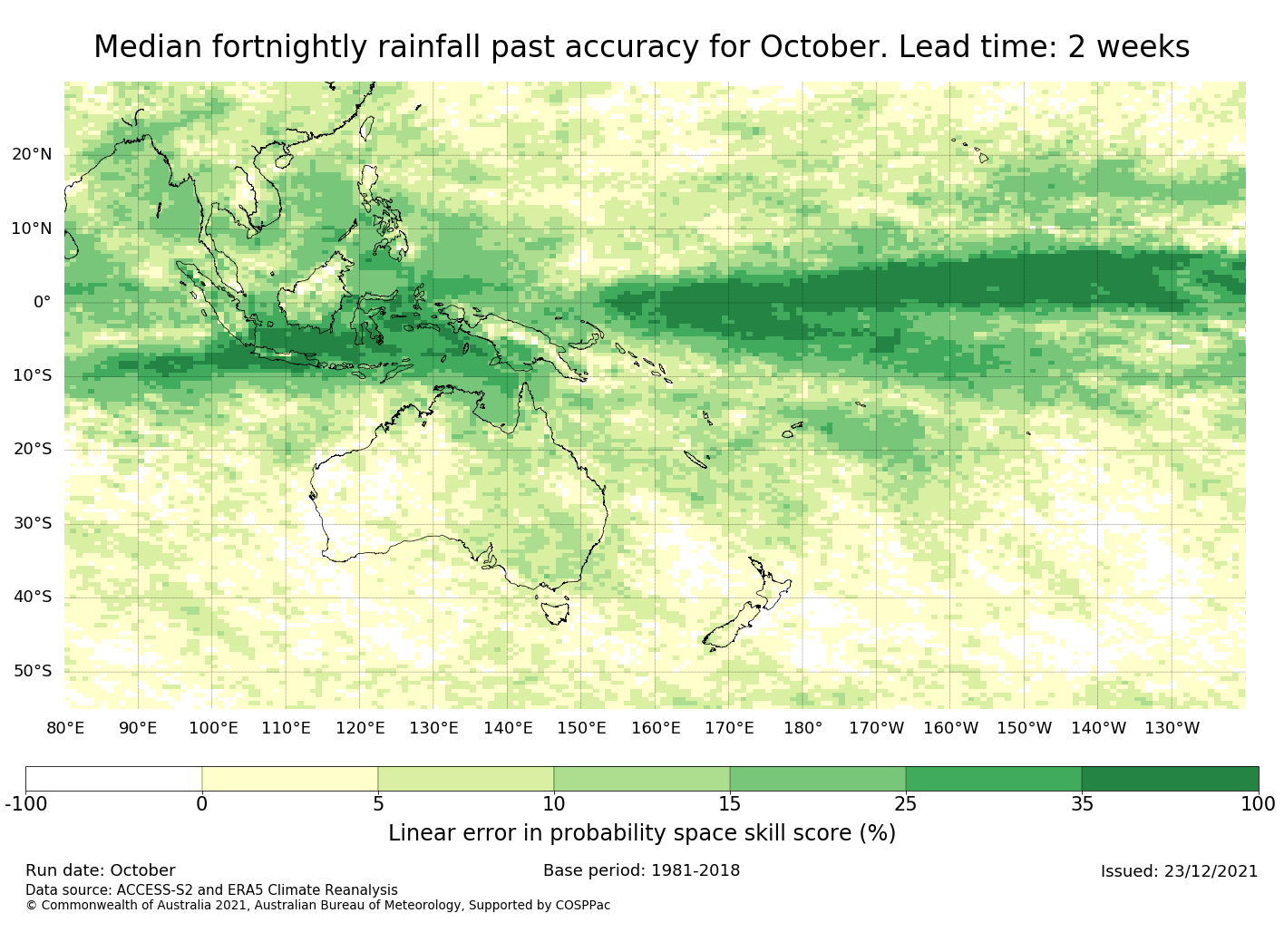 Median fortnightly rainfall past accuracy for October. Lead time: 2 weeks

20°N
10°N
0°
10°S
20°S
30°S
40°S
50°S

80°E 90°E 100°E 110°E 120°E 130°E 140°E 150°E 160°E 170°E 180° 170°W 160°W 150°W 140°W 130°W

-100 0 5 10 15 25 35 100

Linear error in probability space skill score (%)

Run date: October
Base period: 1981-2018
Issued: 23/12/2021
Data source: ACCESS-S2 and ERA5 Climate Reanalysis
© Commonwealth of Australia 2021, Australian Bureau of Meteorology, Supported by COSPPac